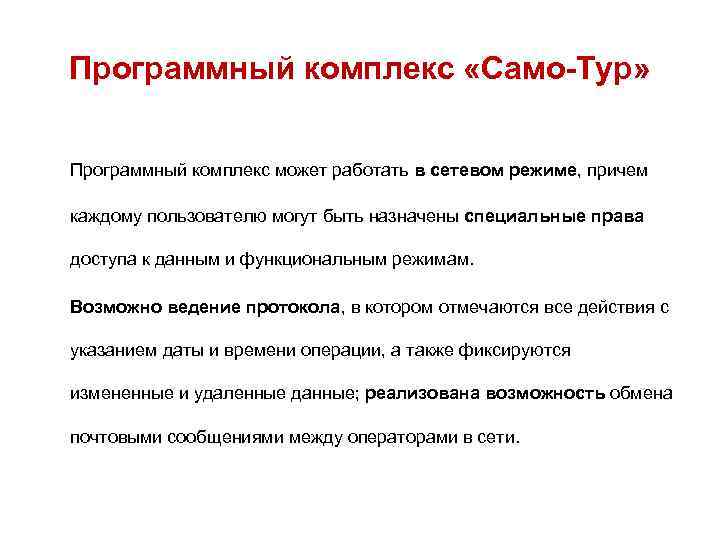 Программный комплекс «Само-Тур»

Программный комплекс может работать в сетевом режиме, причем каждому пользователю могут быть назначены специальные права доступа к данным и функциональным режимам.

Возможно ведение протокола, в котором отмечаются все действия с указанием даты и времени операции, а также фиксируются измененные и удаленные данные; реализована возможность обмена почтовыми сообщениями между операторами в сети.